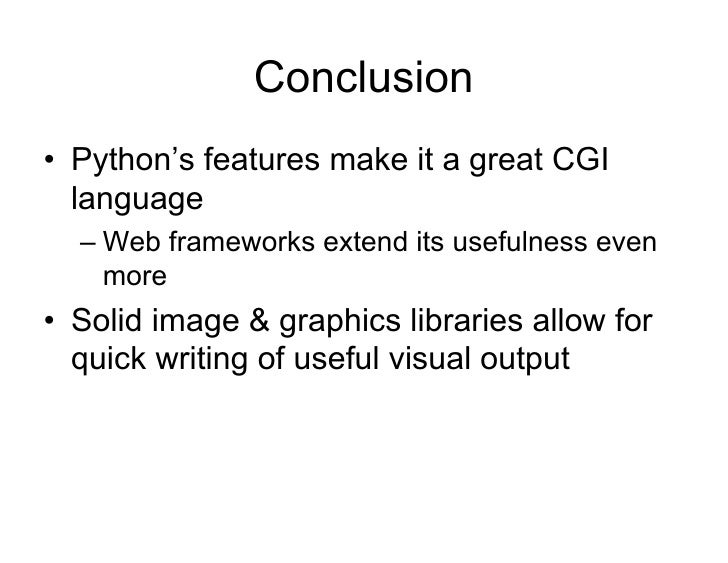 Conclusion

• Python’s features make it a great CGI language

– Web frameworks extend its usefulness even more

• Solid image & graphics libraries allow for quick writing of useful visual output